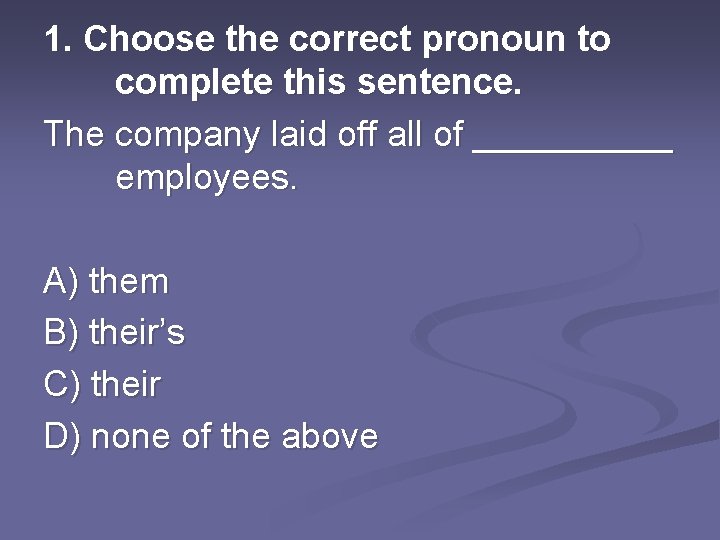 1. Choose the correct pronoun to complete this sentence.

The company laid off all of __________ employees.

A) them
B) their's
C) their
D) none of the above